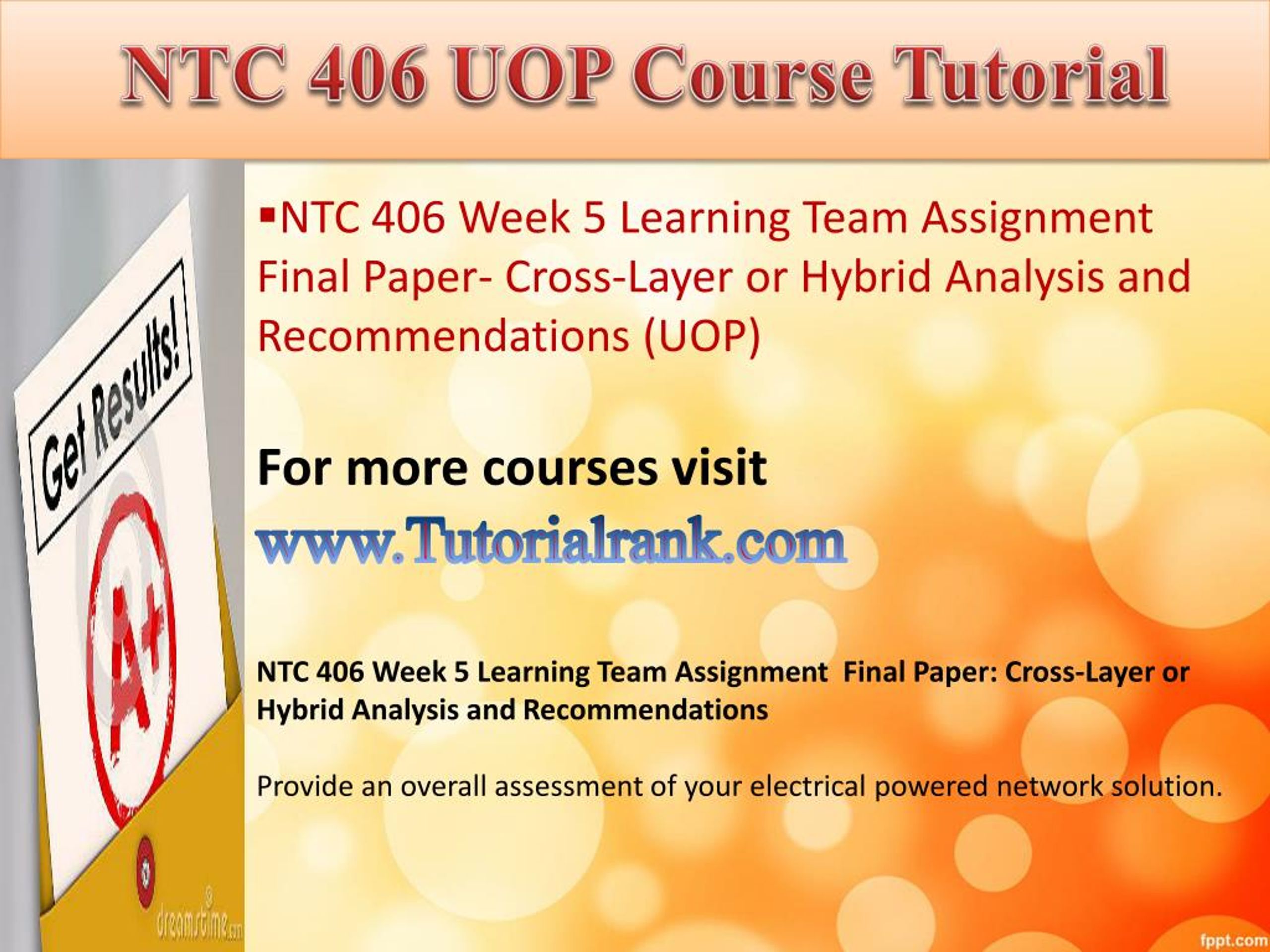 NTC 406 UOP Course Tutorial

Get Results!

A+

dreamstime.com

▪NTC 406 Week 5 Learning Team Assignment Final Paper- Cross-Layer or Hybrid Analysis and Recommendations (UOP)

For more courses visit

www.Tutorialrank.com

NTC 406 Week 5 Learning Team Assignment Final Paper: Cross-Layer or Hybrid Analysis and Recommendations

Provide an overall assessment of your electrical powered network solution.

fppt.com